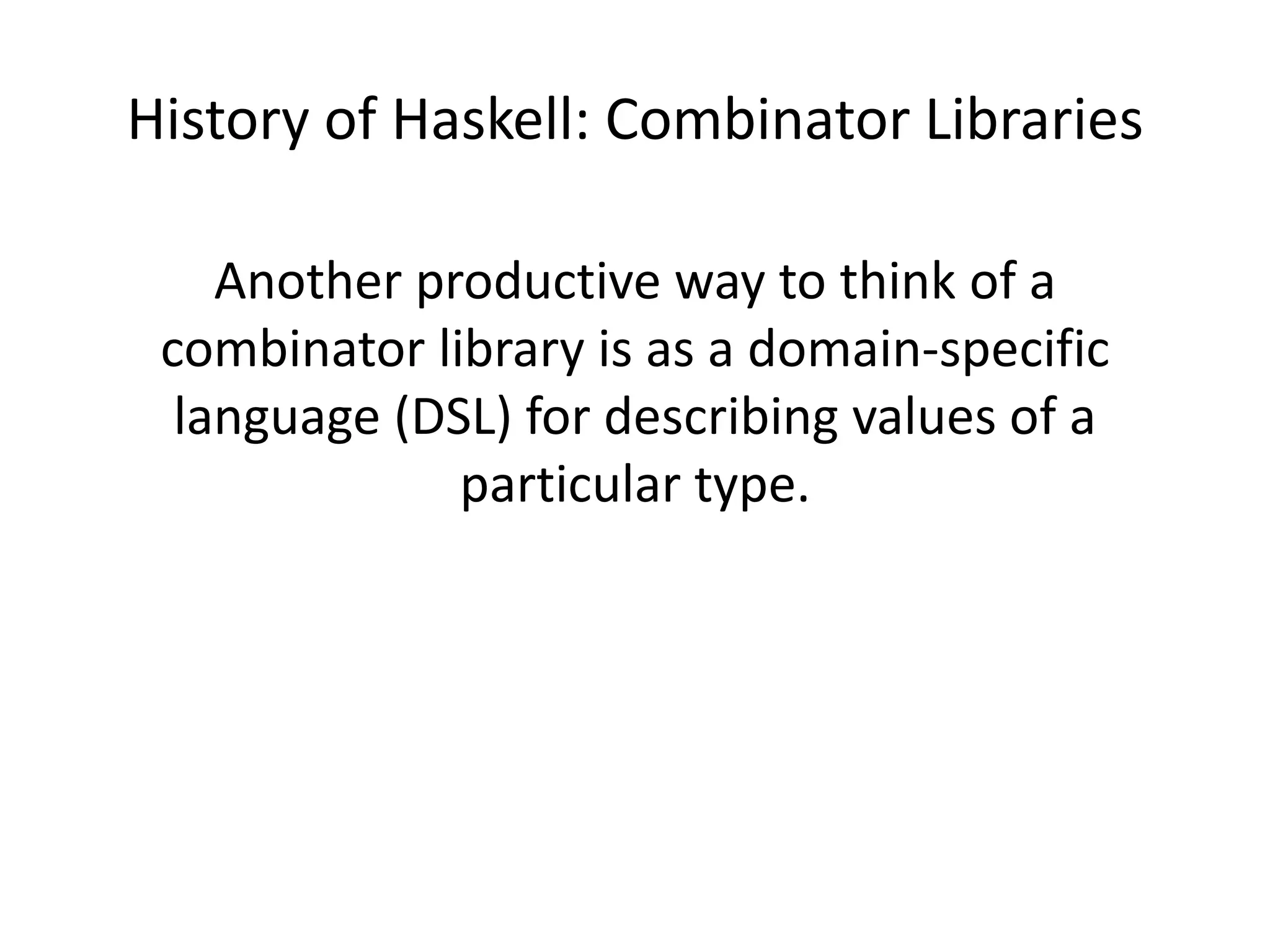 History of Haskell: Combinator Libraries

Another productive way to think of a combinator library is as a domain-specific language (DSL) for describing values of a particular type.